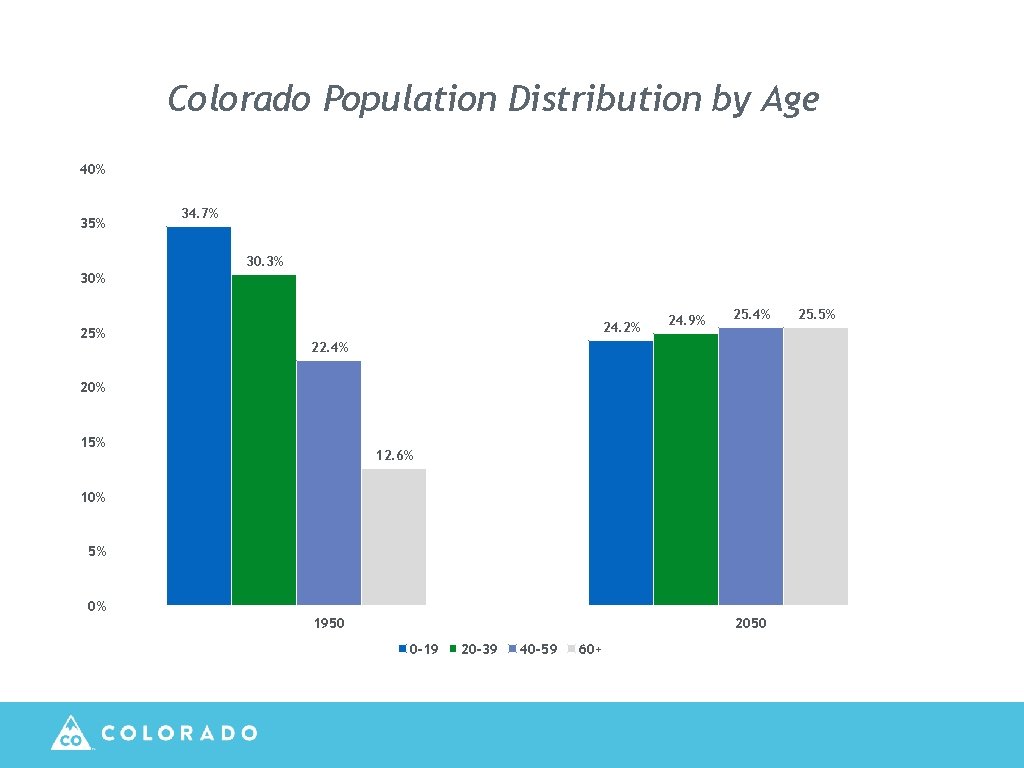 Colorado Population Distribution by Age

40%
35%
30%
25%
20%
15%
10%
5%
0%

34.7%
30.3%
22.4%
12.6%

24.2%
24.9%
25.4%
25.5%

1950
2050

0-19 20-39 40-59 60+

CO COLORADO